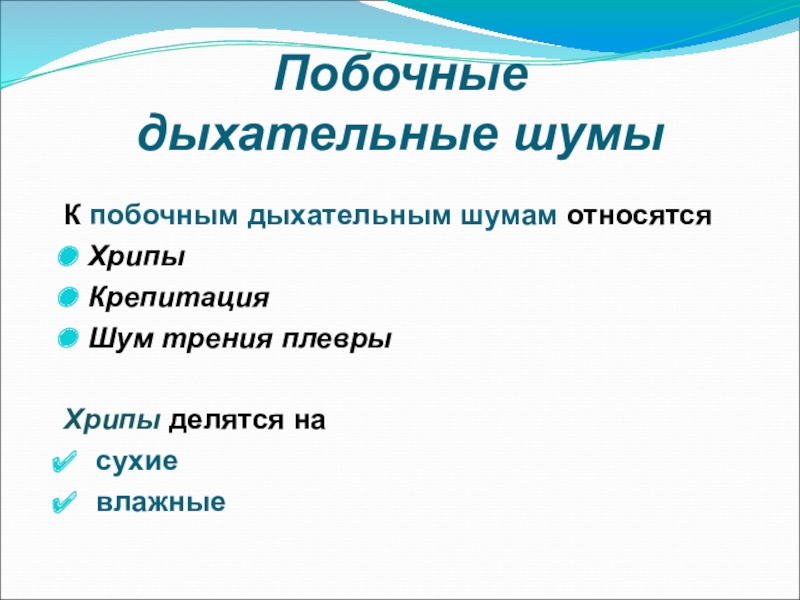 Побочные дыхательные шумы

К побочным дыхательным шумам относятся

Хрипы

Крепитация

Шум трения плевры

Хрипы делятся на

сухие

влажные